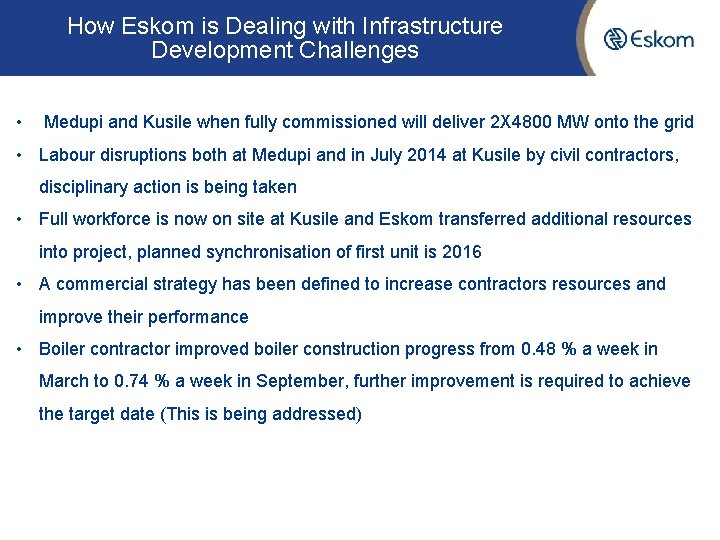 How Eskom is Dealing with Infrastructure Development Challenges

Eskom

• Medupi and Kusile when fully commissioned will deliver 2X4800 MW onto the grid

• Labour disruptions both at Medupi and in July 2014 at Kusile by civil contractors, disciplinary action is being taken

• Full workforce is now on site at Kusile and Eskom transferred additional resources into project, planned synchronisation of first unit is 2016

• A commercial strategy has been defined to increase contractors resources and improve their performance

• Boiler contractor improved boiler construction progress from 0.48 % a week in March to 0.74 % a week in September, further improvement is required to achieve the target date (This is being addressed)